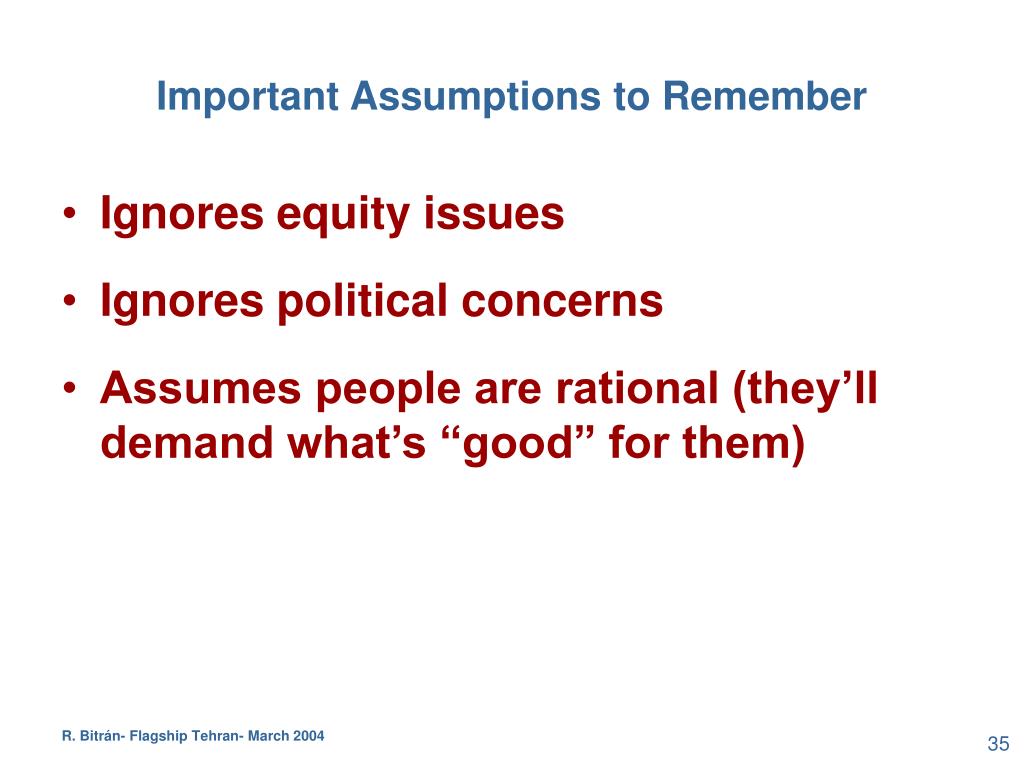 Important Assumptions to Remember

• Ignores equity issues
• Ignores political concerns
• Assumes people are rational (they’ll demand what’s “good” for them)

R. Bitrán- Flagship Tehran- March 2004

35